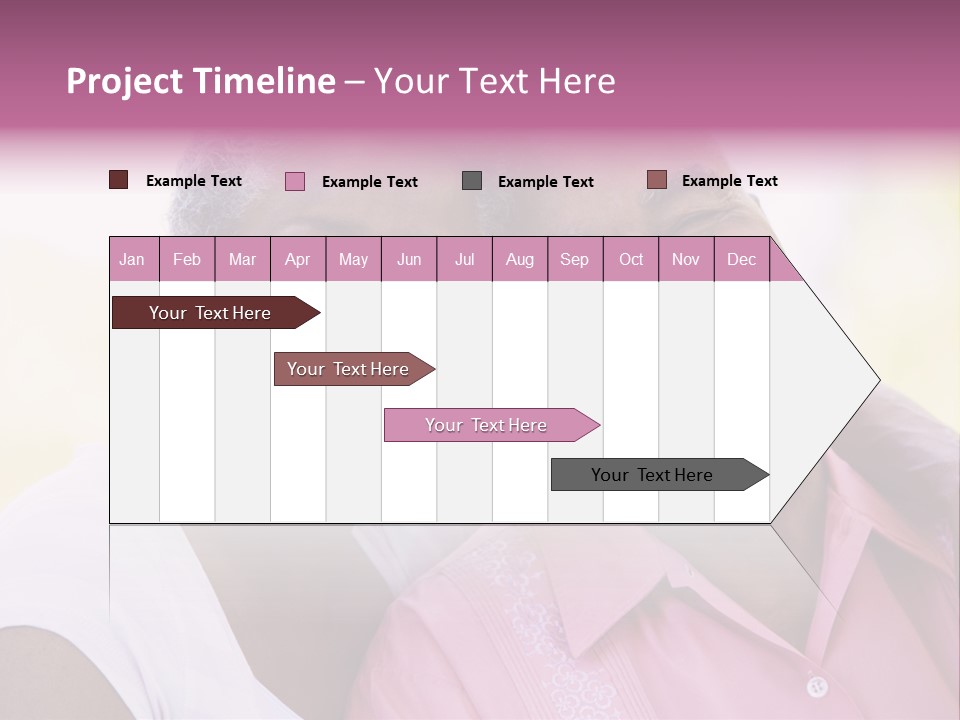 Project Timeline – Your Text Here

Example Text
Example Text
Example Text
Example Text

| Jan | Feb | Mar | Apr | May | Jun | Jul | Aug | Sep | Oct | Nov | Dec |
|---|---|---|---|---|---|---|---|---|---|---|---|

Your Text Here
Your Text Here
Your Text Here
Your Text Here